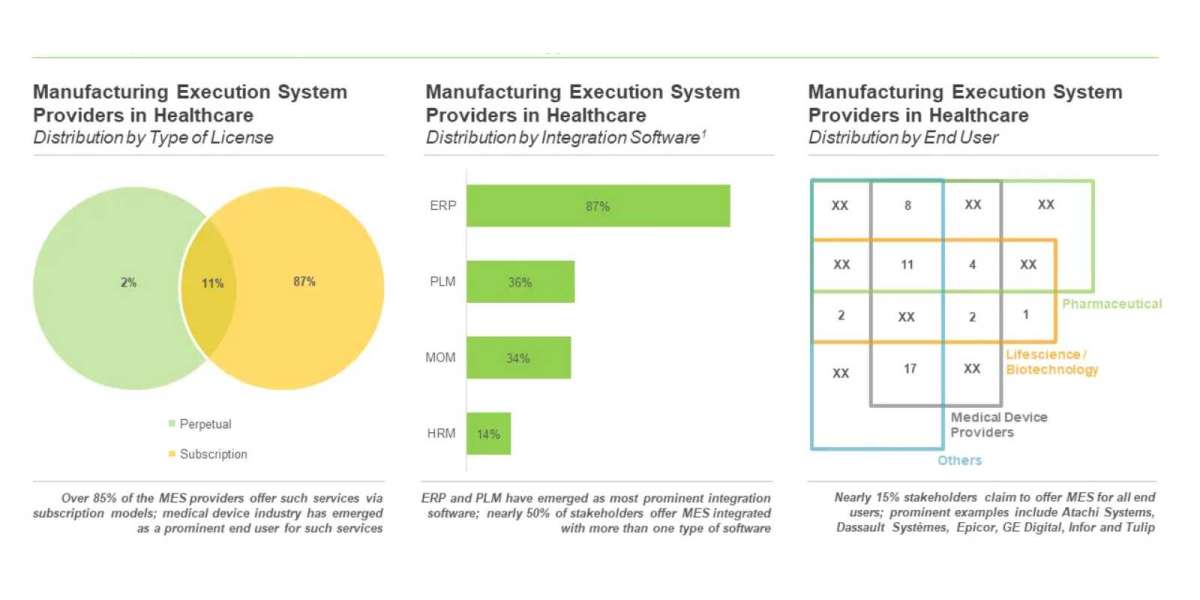 Manufacturing Execution System Providers in Healthcare
Distribution by Type of License

2%
11%
87%

Perpetual
Subscription

Over 85% of the MES providers offer such services via subscription models; medical device industry has emerged as a prominent end user for such services

Manufacturing Execution System Providers in Healthcare
Distribution by Integration Software$^1$

ERP 87%
PLM 36%
MOM 34%
HRM 14%

ERP and PLM have emerged as most prominent integration software; nearly 50% of stakeholders offer MES integrated with more than one type of software

Manufacturing Execution System Providers in Healthcare
Distribution by End User

| XX | 8 | XX | XX |
|---|---|---|---|
| XX | 11 | 4 | XX |
| 2 | XX | 2 | 1 |
| XX | 17 | XX | |

Pharmaceutical
Lifescience / Biotechnology
Medical Device Providers
Others

Nearly 15% stakeholders claim to offer MES for all end users; prominent examples include Atachi Systems, Dassault Systèmes, Epicor, GE Digital, Infor and Tulip